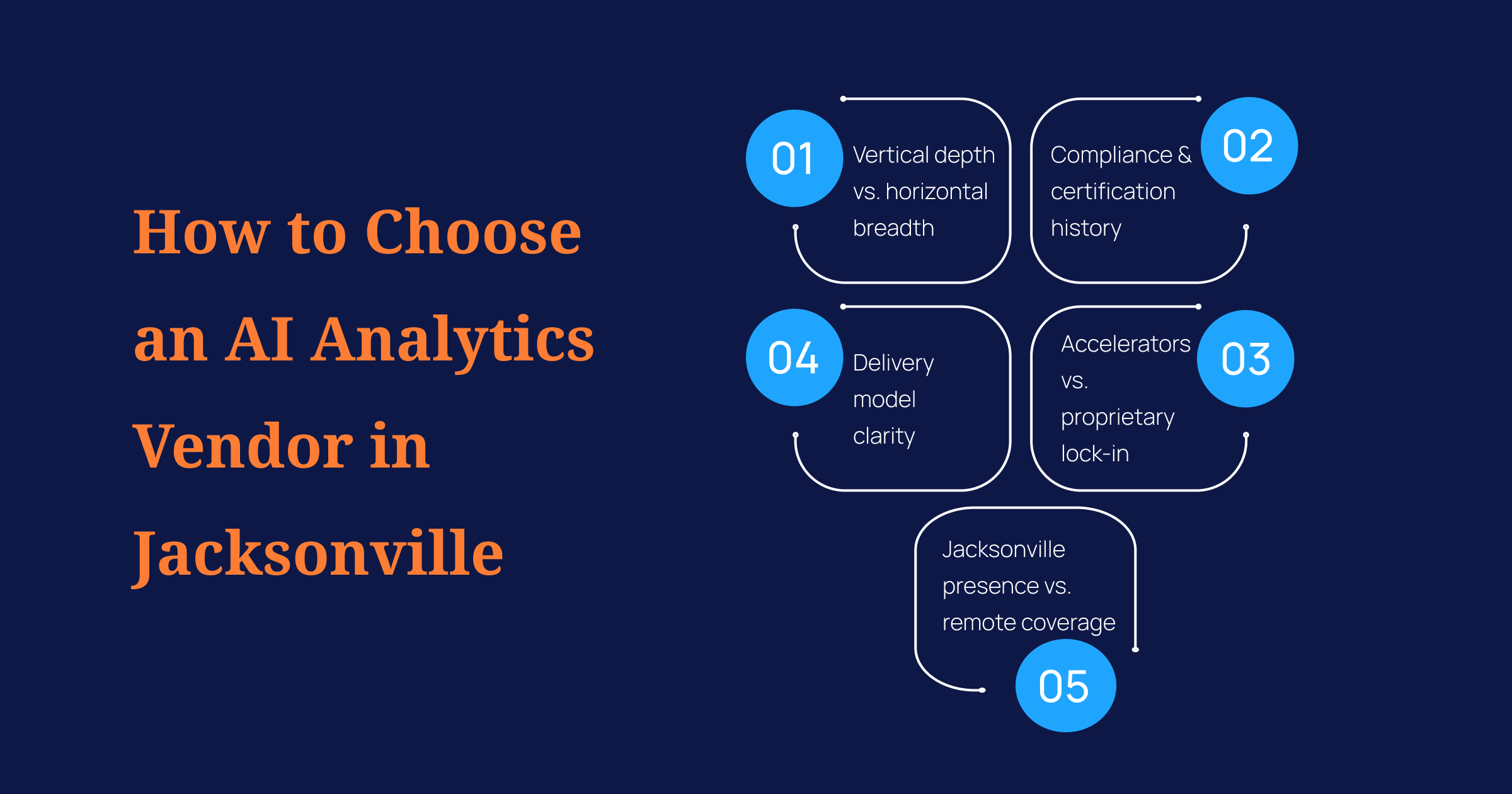 How to Choose an AI Analytics Vendor in Jacksonville

01 Vertical depth vs. horizontal breadth

02 Compliance & certification history

04 Delivery model clarity

03 Accelerators vs. proprietary lock-in

Jacksonville presence vs. remote coverage

05